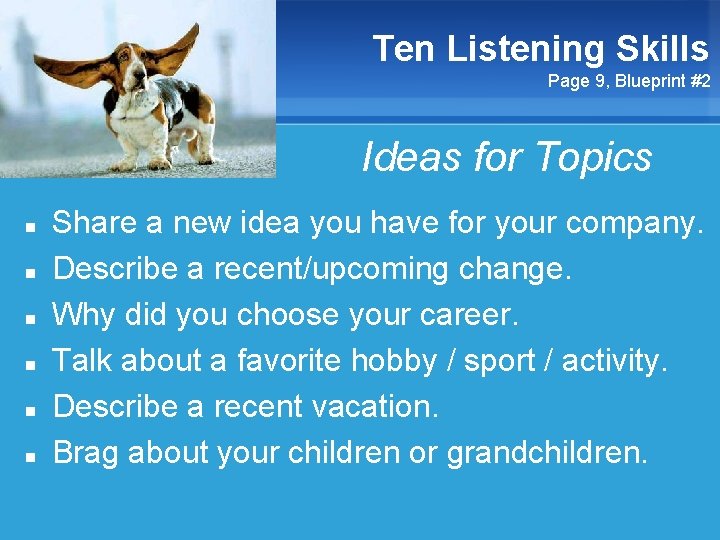 Ten Listening Skills
Page 9, Blueprint #2

Ideas for Topics

- Share a new idea you have for your company.
- Describe a recent/upcoming change.
- Why did you choose your career.
- Talk about a favorite hobby / sport / activity.
- Describe a recent vacation.
- Brag about your children or grandchildren.